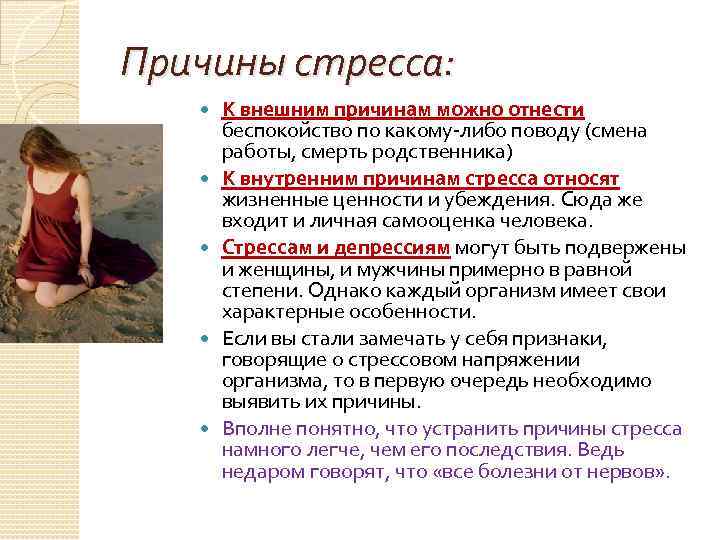 Причины стресса:

- К внешним причинам можно отнести беспокойство по какому-либо поводу (смена работы, смерть родственника)
- К внутренним причинам стресса относят жизненные ценности и убеждения. Сюда же входит и личная самооценка человека.
- Стрессам и депрессиям могут быть подвержены и женщины, и мужчины примерно в равной степени. Однако каждый организм имеет свои характерные особенности.
- Если вы стали замечать у себя признаки, говорящие о стрессовом напряжении организма, то в первую очередь необходимо выявить их причины.
- Вполне понятно, что устранить причины стресса намного легче, чем его последствия. Ведь недаром говорят, что «все болезни от нервов».